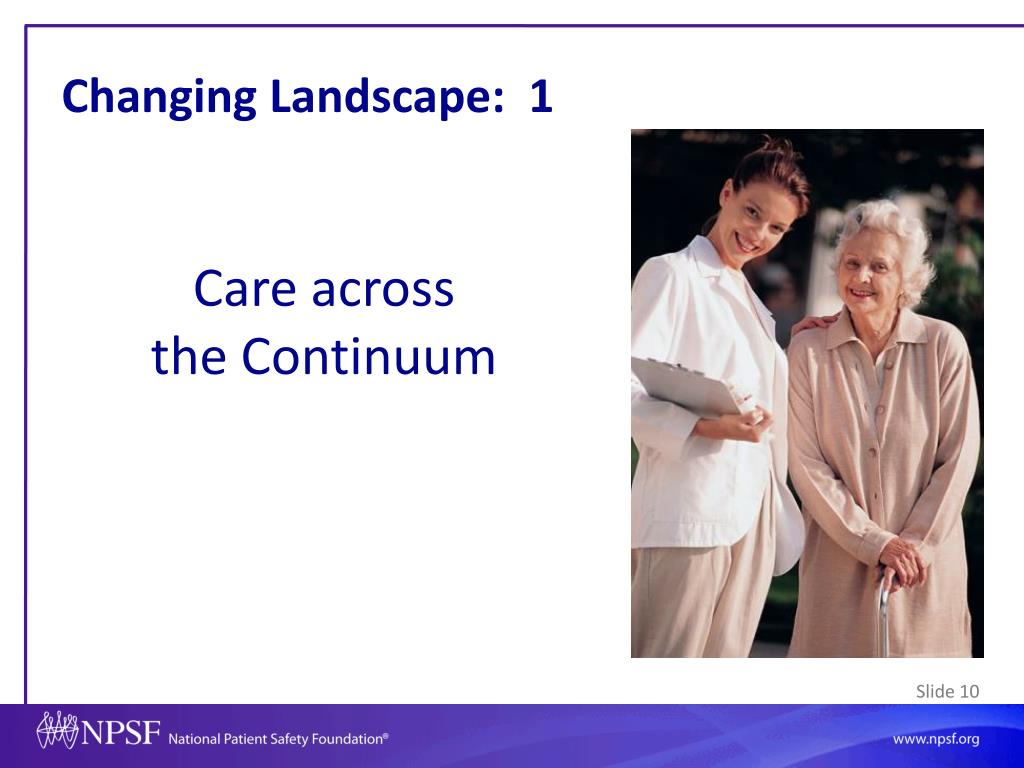 Changing Landscape: 1

Care across the Continuum

Slide 10

NPSF National Patient Safety Foundation®

www.npsf.org